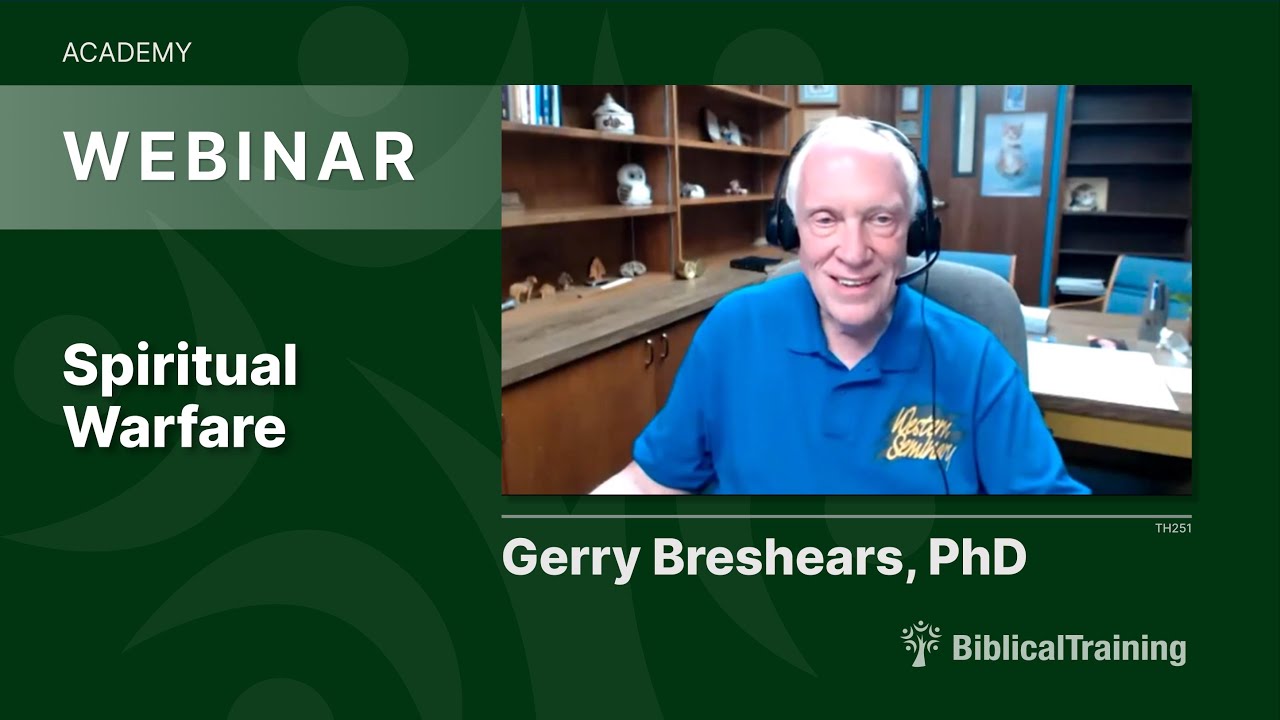 ACADEMY

WEBINAR

Spiritual Warfare

Western Seminary

TH251

Gerry Breshears, PhD

BiblicalTraining